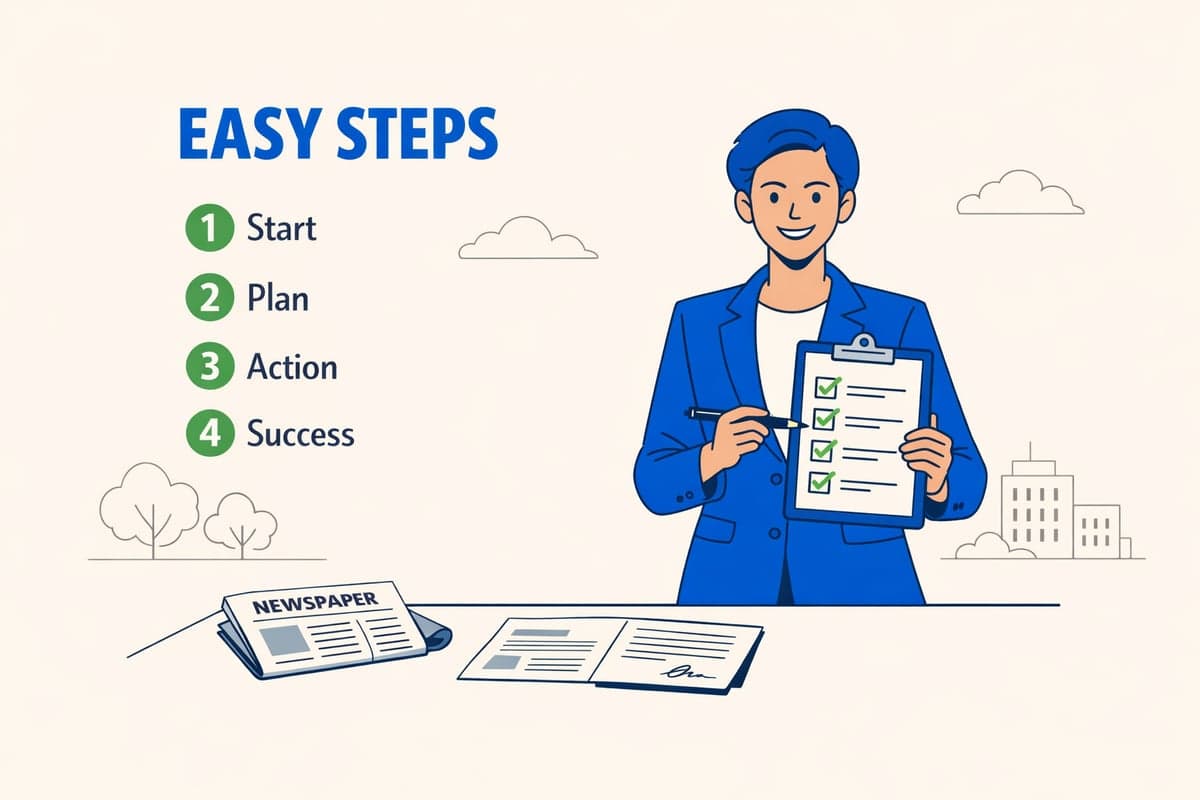 EASY STEPS

1 Start

2 Plan

3 Action

4 Success

NEWSPAPER